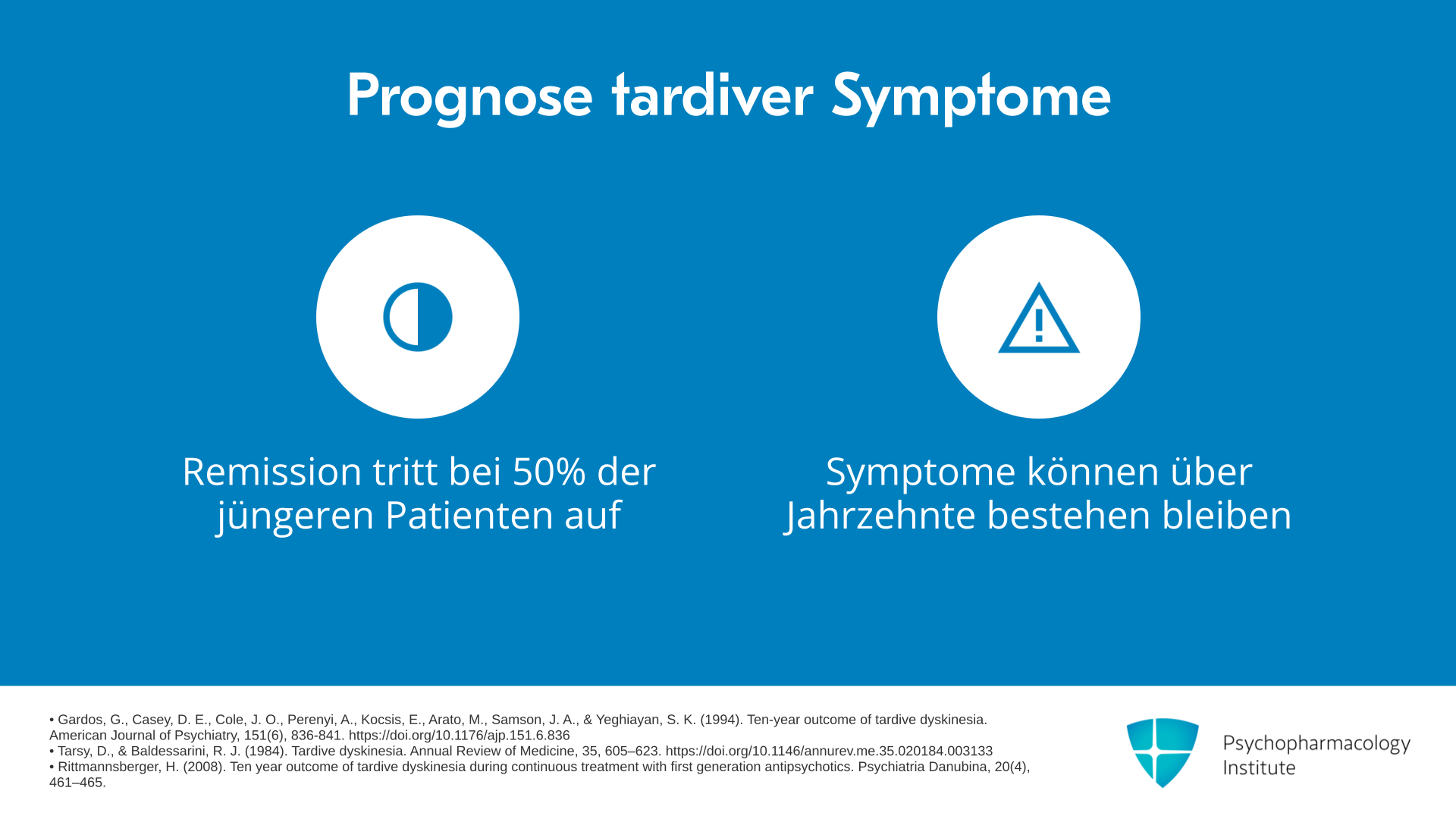 Prognose tardiver Symptome

Remission tritt bei 50% der jüngeren Patienten auf

Symptome können über Jahrzehnte bestehen bleiben

• Gardos, G., Casey, D. E., Cole, J. O., Perenyi, A., Kocsis, E., Arato, M., Samson, J. A., & Yeghiayan, S. K. (1994). Ten-year outcome of tardive dyskinesia. American Journal of Psychiatry, 151(6), 836-841. https://doi.org/10.1176/ajp.151.6.836
• Tarsy, D., & Baldessarini, R. J. (1984). Tardive dyskinesia. Annual Review of Medicine, 35, 605–623. https://doi.org/10.1146/annurev.me.35.020184.003133
• Rittmannsberger, H. (2008). Ten year outcome of tardive dyskinesia during continuous treatment with first generation antipsychotics. Psychiatria Danubina, 20(4), 461–465.

Psychopharmacology Institute